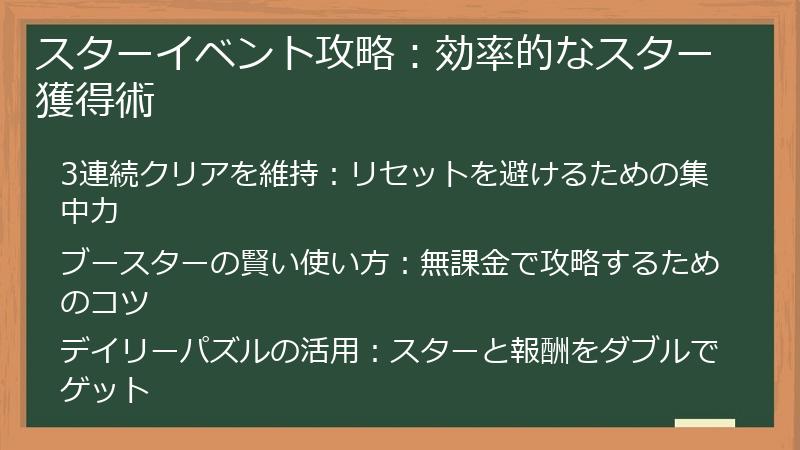 スターイベント攻略：効率的なスター獲得術

3連続クリアを維持：リセットを避けるための集中力

ブースターの賢い使い方：無課金で攻略するためのコツ

デイリーパズルの活用：スターと報酬をダブルでゲット